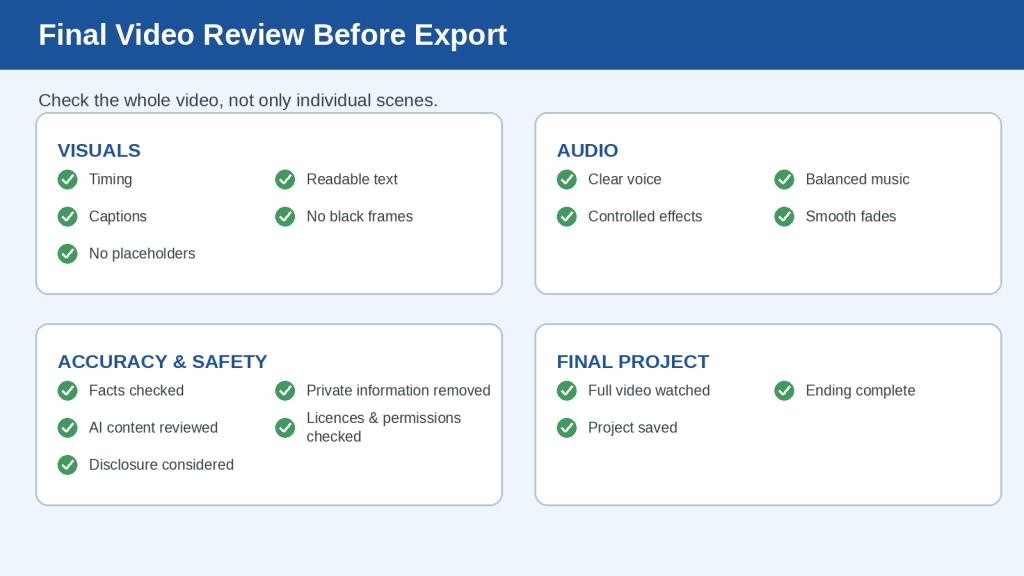 Final Video Review Before Export

Check the whole video, not only individual scenes.

VISUALS

✓ Timing
✓ Readable text
✓ Captions
✓ No black frames
✓ No placeholders

AUDIO

✓ Clear voice
✓ Balanced music
✓ Controlled effects
✓ Smooth fades

ACCURACY & SAFETY

✓ Facts checked
✓ Private information removed
✓ AI content reviewed
✓ Licences & permissions checked
✓ Disclosure considered

FINAL PROJECT

✓ Full video watched
✓ Ending complete
✓ Project saved